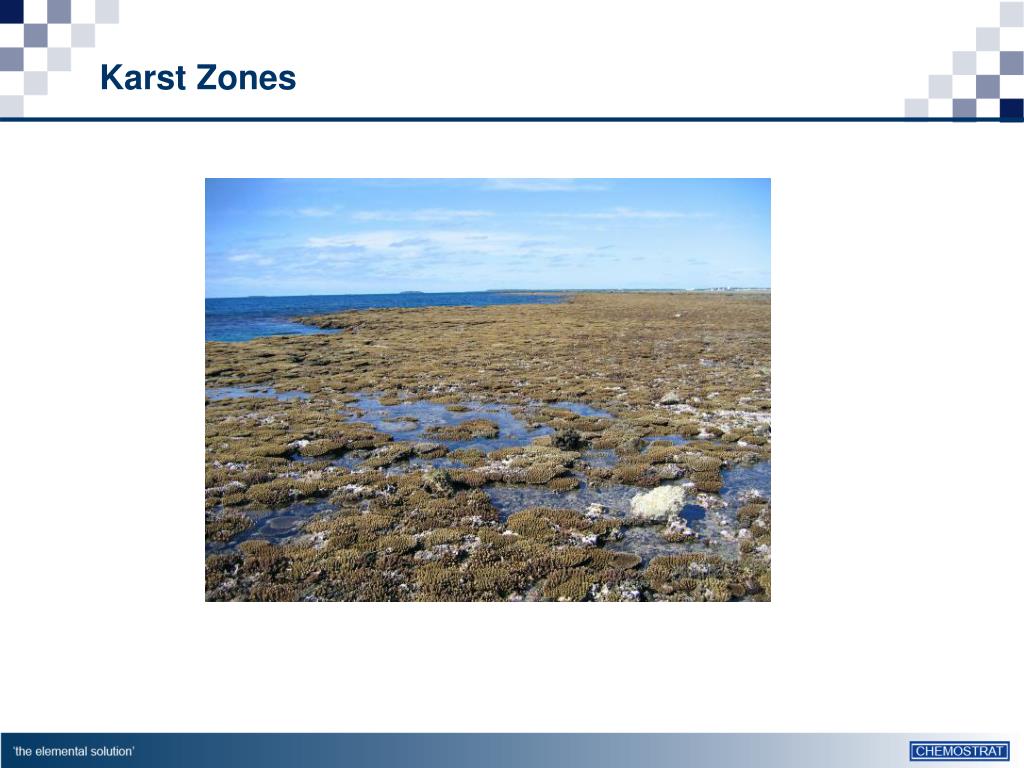 Karst Zones

'the elemental solution'

CHEMOSTRAT